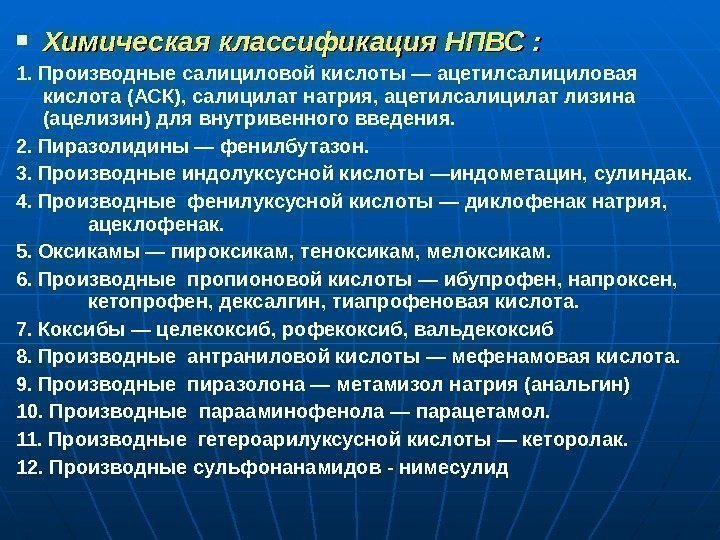 Химическая классификация НПВС :

1. Производные салициловой кислоты — ацетилсалициловая кислота (АСК), салицилат натрия, ацетилсалицилат лизина (ацелизин) для внутривенного введения.

2. Пиразолидины — фенилбутазон.

3. Производные индолуксусной кислоты —индометацин, сулиндак.

4. Производные фенилуксусной кислоты — диклофенак натрия, ацеклофенак.

5. Оксикамы — пироксикам, теноксикам, мелоксикам.

6. Производные пропионовой кислоты — ибупрофен, напроксен, кетопрофен, дексалгин, тиапрофеновая кислота.

7. Коксибы — целекоксиб, рофекоксиб, вальдекоксиб

8. Производные антраниловой кислоты — мефенамовая кислота.

9. Производные пиразолона — метамизол натрия (анальгин)

10. Производные парааминофенола — парацетамол.

11. Производные гетероарилуксусной кислоты — кеторолак.

12. Производные сульфонанамидов - нимесулид